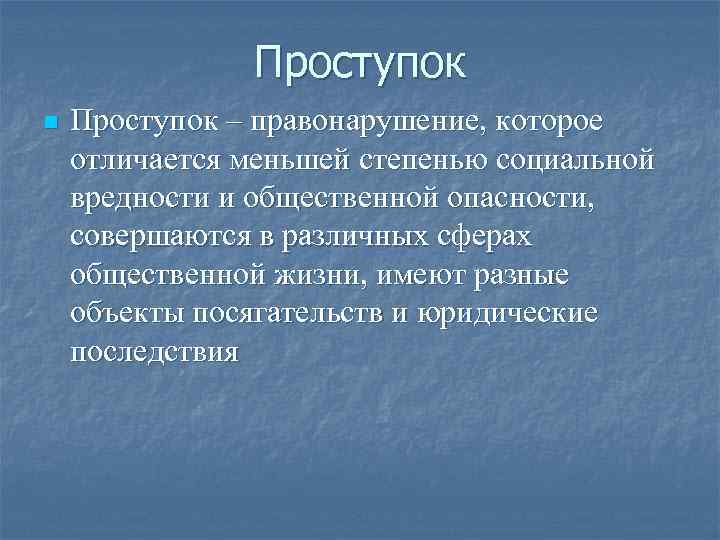 Проступок

Проступок – правонарушение, которое отличается меньшей степенью социальной вредности и общественной опасности, совершаются в различных сферах общественной жизни, имеют разные объекты посягательств и юридические последствия